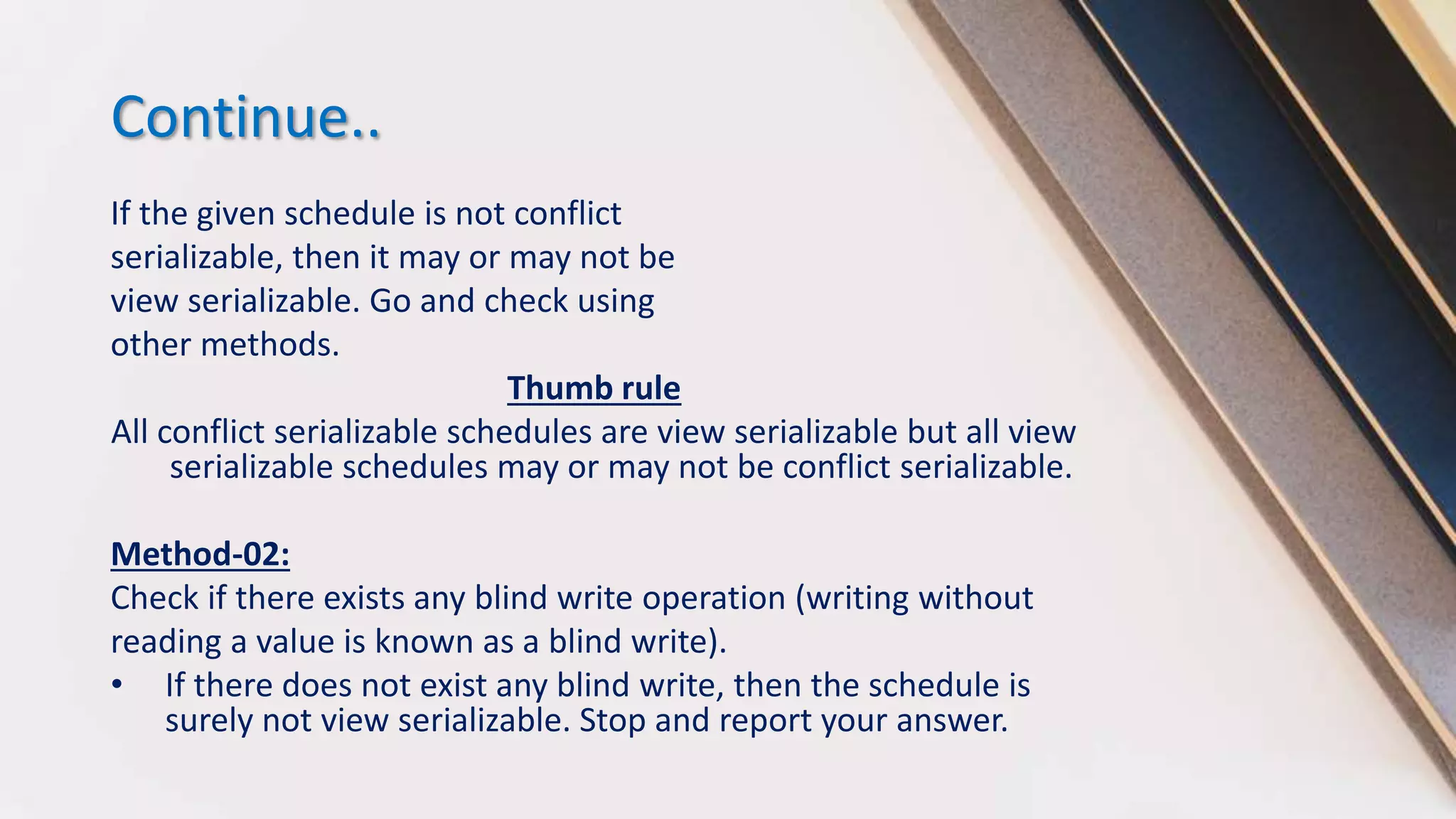 Continue..

If the given schedule is not conflict serializable, then it may or may not be view serializable. Go and check using other methods.

Thumb rule

All conflict serializable schedules are view serializable but all view serializable schedules may or may not be conflict serializable.

Method-02:

Check if there exists any blind write operation (writing without reading a value is known as a blind write).

• If there does not exist any blind write, then the schedule is surely not view serializable. Stop and report your answer.